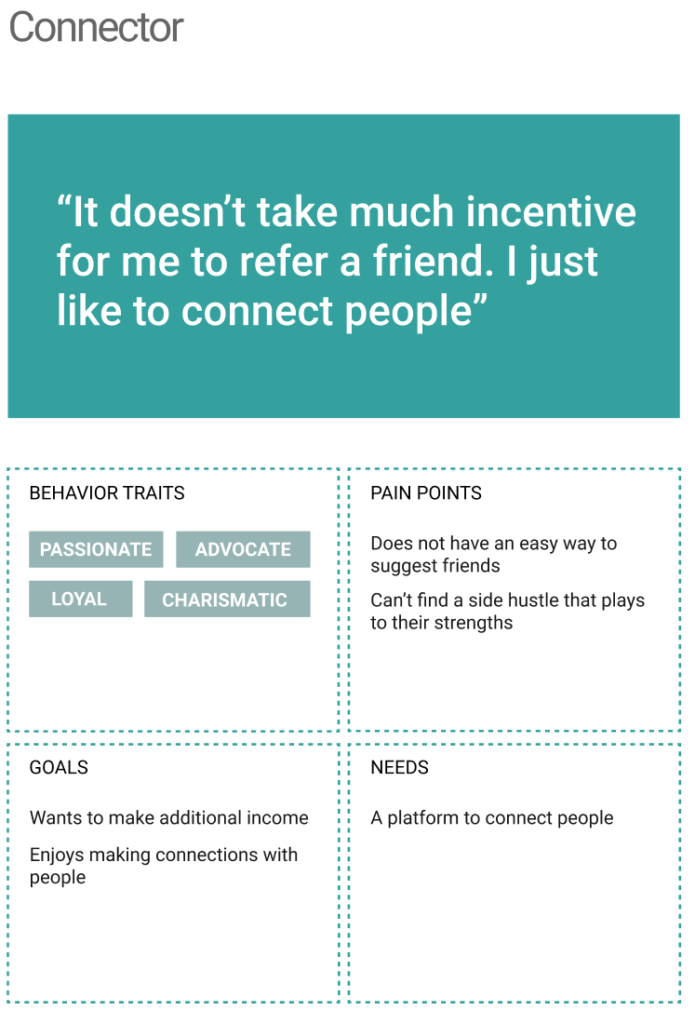 Connector

“It doesn’t take much incentive for me to refer a friend. I just like to connect people”

BEHAVIOR TRAITS

PASSIONATE ADVOCATE LOYAL CHARISMATIC

PAIN POINTS

Does not have an easy way to suggest friends

Can’t find a side hustle that plays to their strengths

GOALS

Wants to make additional income

Enjoys making connections with people

NEEDS

A platform to connect people